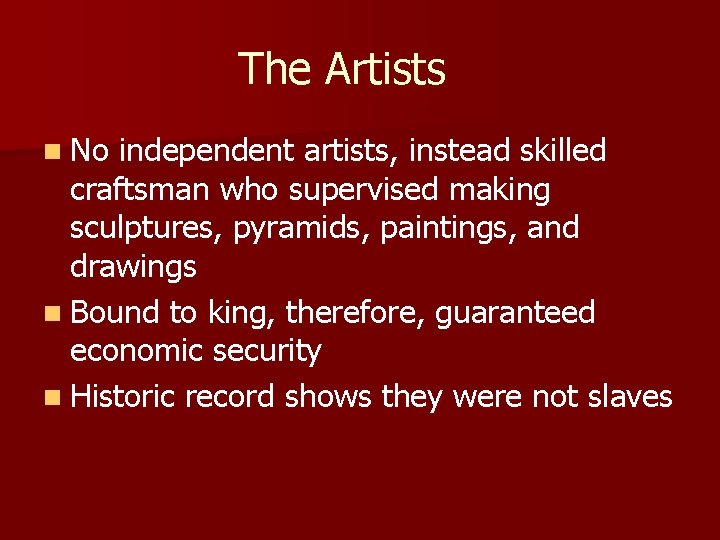 The Artists

• No independent artists, instead skilled craftsman who supervised making sculptures, pyramids, paintings, and drawings
• Bound to king, therefore, guaranteed economic security
• Historic record shows they were not slaves